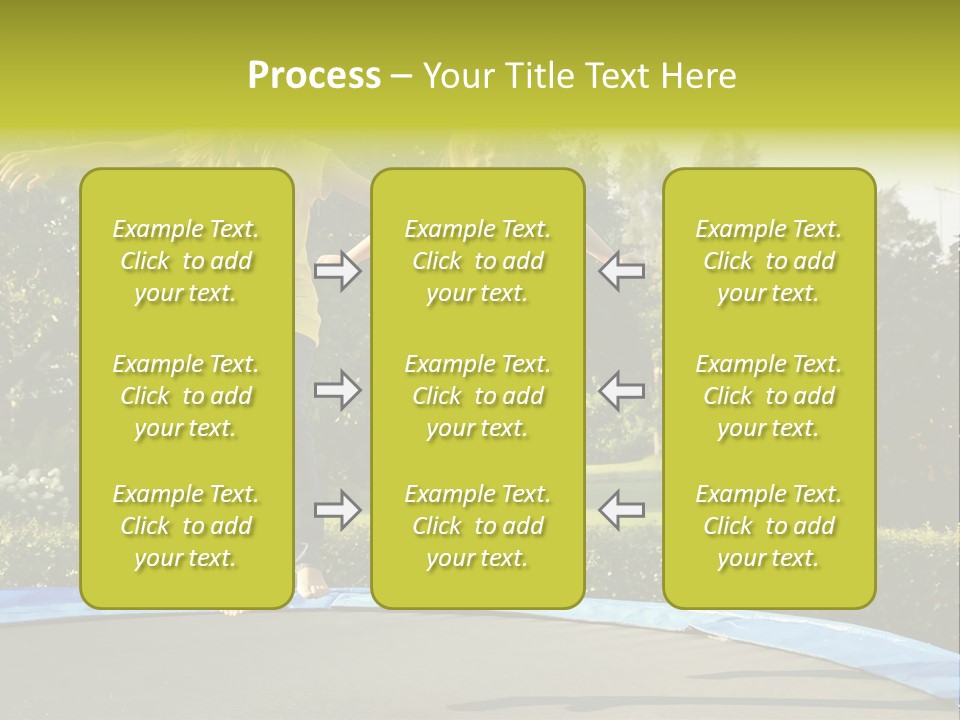 Process – Your Title Text Here

Example Text. Click to add your text.

Example Text. Click to add your text.

Example Text. Click to add your text.

Example Text. Click to add your text.

Example Text. Click to add your text.

Example Text. Click to add your text.

Example Text. Click to add your text.

Example Text. Click to add your text.

Example Text. Click to add your text.